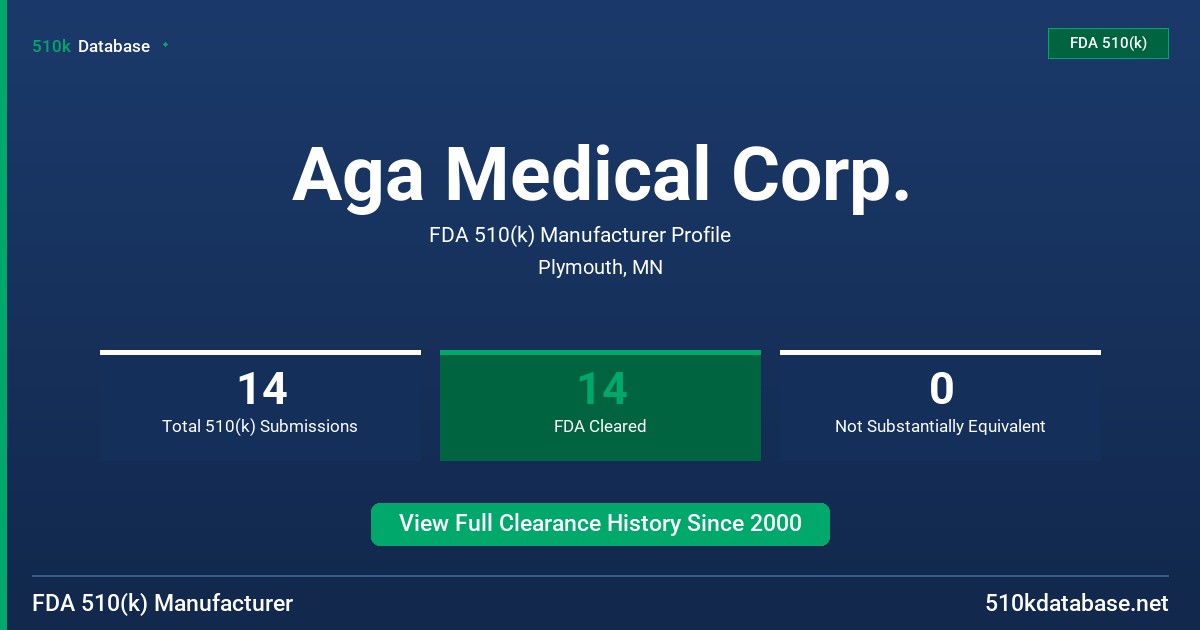 510k Database

FDA 510(k)

Aga Medical Corp.

FDA 510(k) Manufacturer Profile

Plymouth, MN

14
Total 510(k) Submissions

14
FDA Cleared

0
Not Substantially Equivalent

View Full Clearance History Since 2000

FDA 510(k) Manufacturer

510kdatabase.net